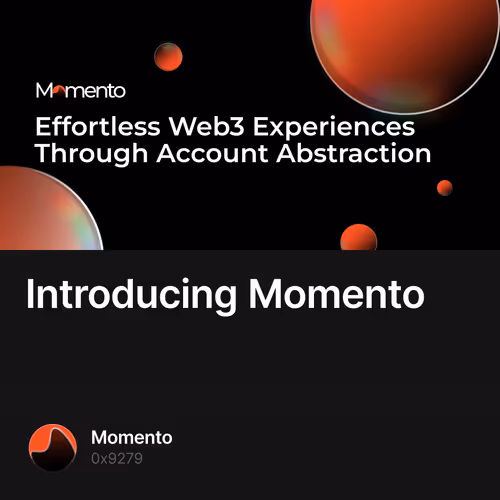 Momento

Effortless Web3 Experiences Through Account Abstraction

Introducing Momento

Momento
0x9279